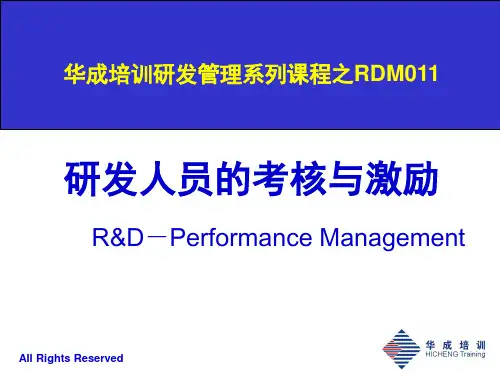 华成培训研发管理系列课程之RDM011

研发人员的考核与激励

R&D－Performance Management

All Rights Reserved

华成培训
HICHENG Training